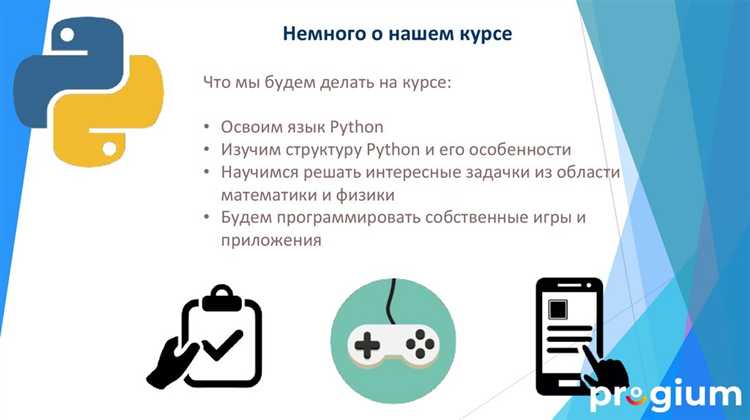 Немного о нашем курсе

Что мы будем делать на курсе:

• Освоим язык Python
• Изучим структуру Python и его особенности
• Научимся решать интересные задачки из области математики и физики
• Будем программировать собственные игры и приложения

progium